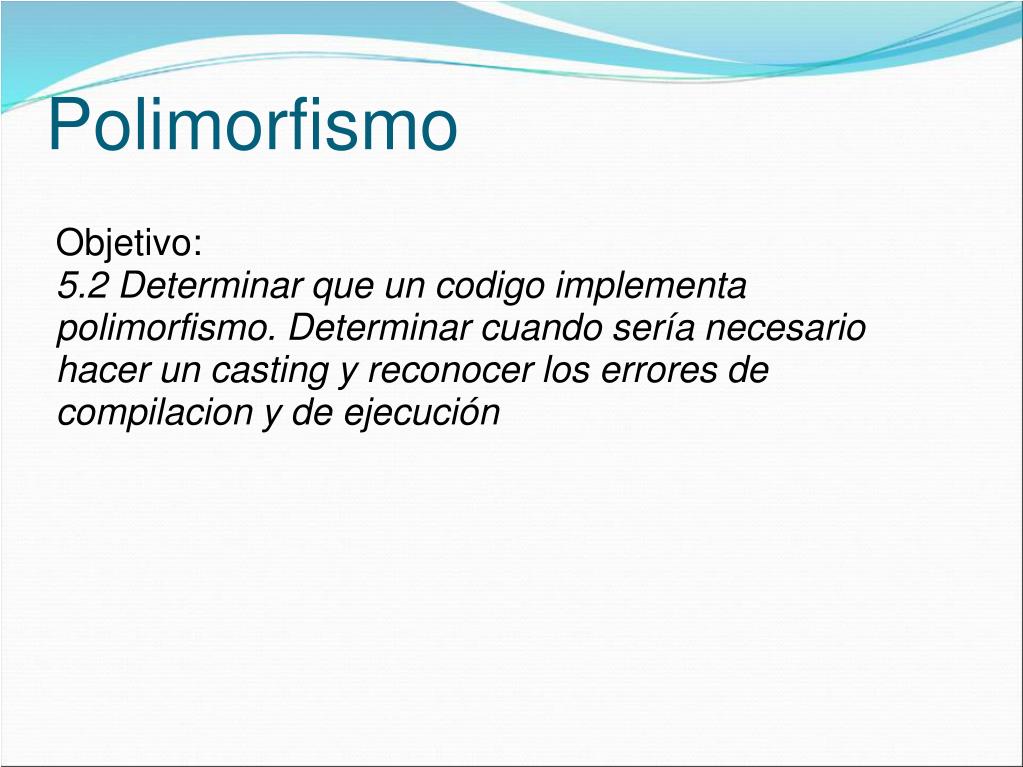 Polimorfismo

Objetivo:
5.2 Determinar que un codigo implementa polimorfismo. Determinar cuando sería necesario hacer un casting y reconocer los errores de compilacion y de ejecución